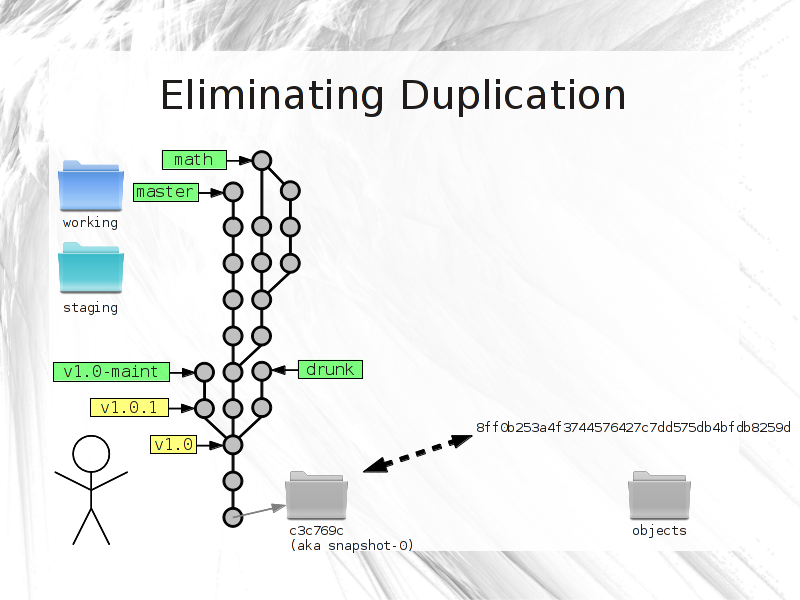 Eliminating Duplication

math

master

working

staging

v1.0-maint

drunk

v1.0.1

v1.0

8ff0b253a4f3744576427c7dd575db4bfdb8259d

c3c769c
(aka snapshot-0)

objects